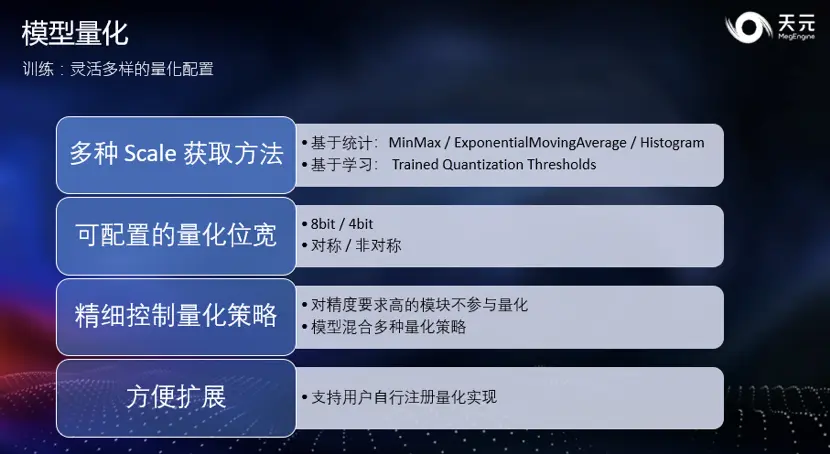 模型量化

训练：灵活多样的量化配置

天元
MegEngine

多种 Scale 获取方法

• 基于统计： MinMax / ExponentialMovingAverage / Histogram
• 基于学习： Trained Quantization Thresholds

可配置的量化位宽

• 8bit / 4bit
• 对称 / 非对称

精细控制量化策略

• 对精度要求高的模块不参与量化
• 模型混合多种量化策略

方便扩展

• 支持用户自行注册量化实现